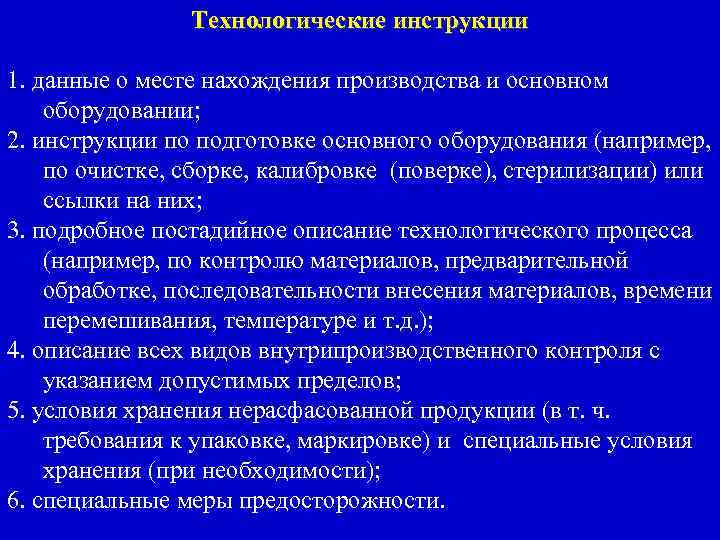 Технологические инструкции

1. данные о месте нахождения производства и основном оборудовании;
2. инструкции по подготовке основного оборудования (например, по очистке, сборке, калибровке (поверке), стерилизации) или ссылки на них;
3. подробное постадийное описание технологического процесса (например, по контролю материалов, предварительной обработке, последовательности внесения материалов, времени перемешивания, температуре и т.д.);
4. описание всех видов внутрипроизводственного контроля с указанием допустимых пределов;
5. условия хранения нерасфасованной продукции (в т. ч. требования к упаковке, маркировке) и специальные условия хранения (при необходимости);
6. специальные меры предосторожности.